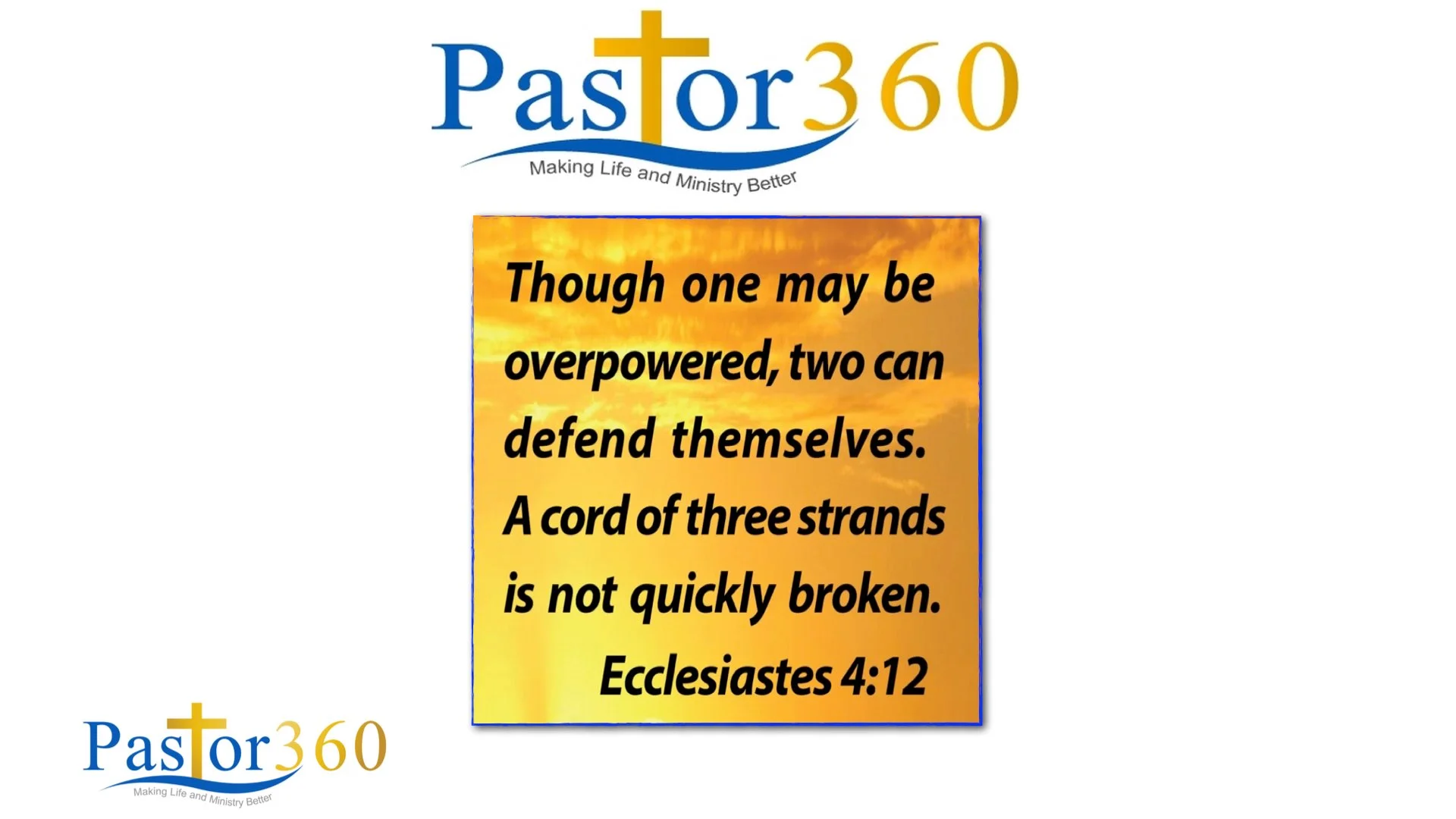 Pastor360
Making Life and Ministry Better

Though one may be overpowered, two can defend themselves. A cord of three strands is not quickly broken.
Ecclesiastes 4:12

Pastor360
Making Life and Ministry Better